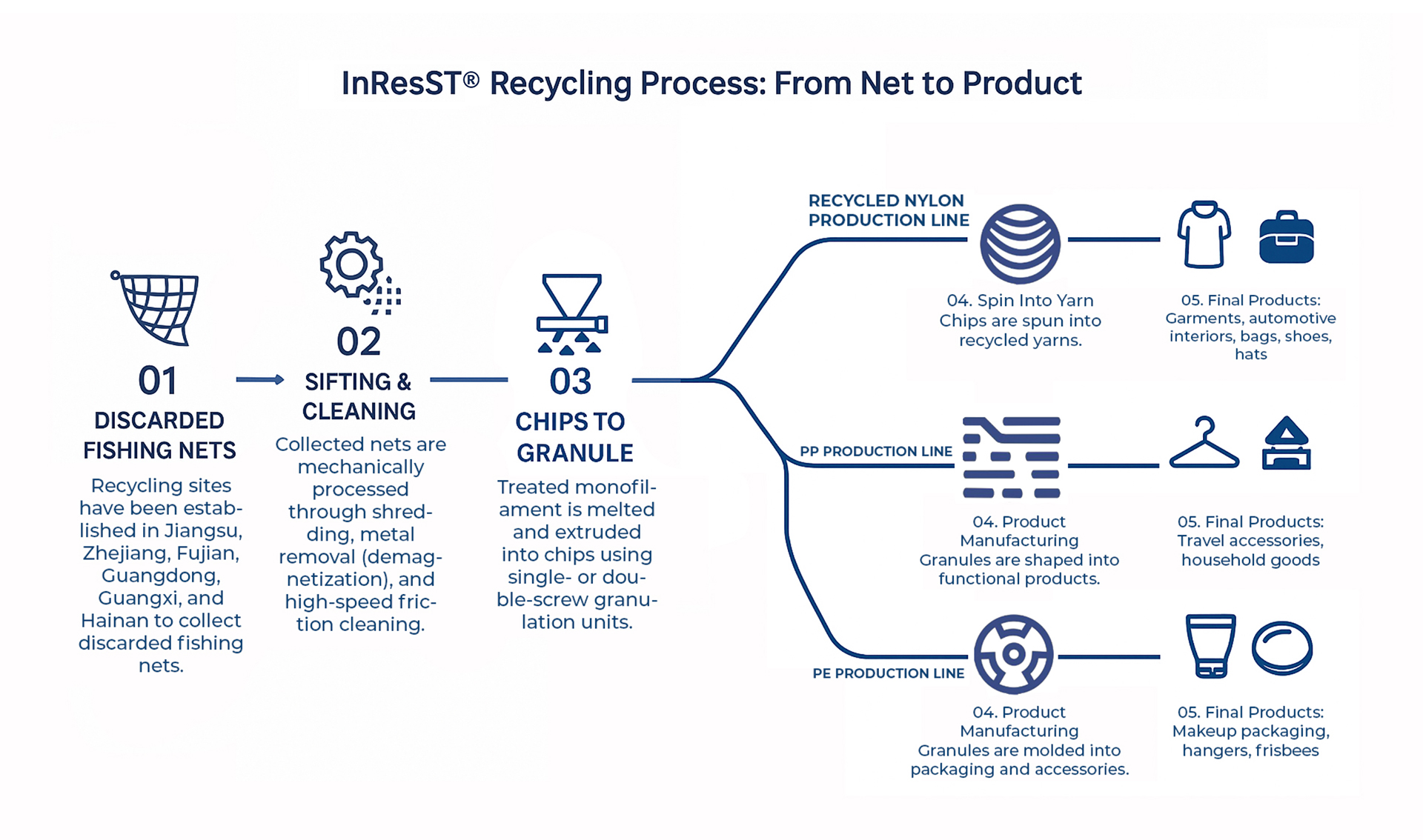 InResST® Recycling Process: From Net to Product

01
DISCARDED FISHING NETS
Recycling sites have been established in Jiangsu, Zhejiang, Fujian, Guangdong, Guangxi, and Hainan to collect discarded fishing nets.

02
SIFTING & CLEANING
Collected nets are mechanically processed through shredding, metal removal (demagnetization), and high-speed friction cleaning.

03
CHIPS TO GRANULE
Treated monofilament is melted and extruded into chips using single- or double-screw granulation units.

RECYCLED NYLON PRODUCTION LINE

04. Spin Into Yarn
Chips are spun into recycled yarns.

05. Final Products:
Garments, automotive interiors, bags, shoes, hats

PP PRODUCTION LINE

04. Product Manufacturing
Granules are shaped into functional products.

05. Final Products:
Travel accessories, household goods

PE PRODUCTION LINE

04. Product Manufacturing
Granules are molded into packaging and accessories.

05. Final Products:
Makeup packaging, hangers, frisbees